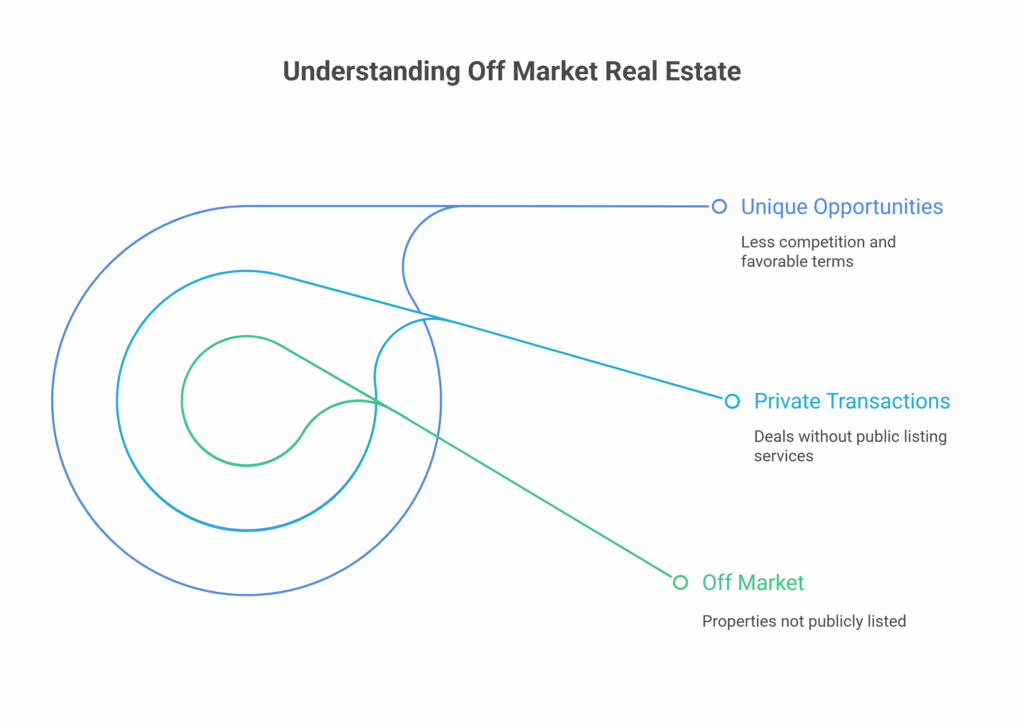 Understanding Off Market Real Estate

Unique Opportunities

Less competition and favorable terms

Private Transactions

Deals without public listing services

Off Market

Properties not publicly listed